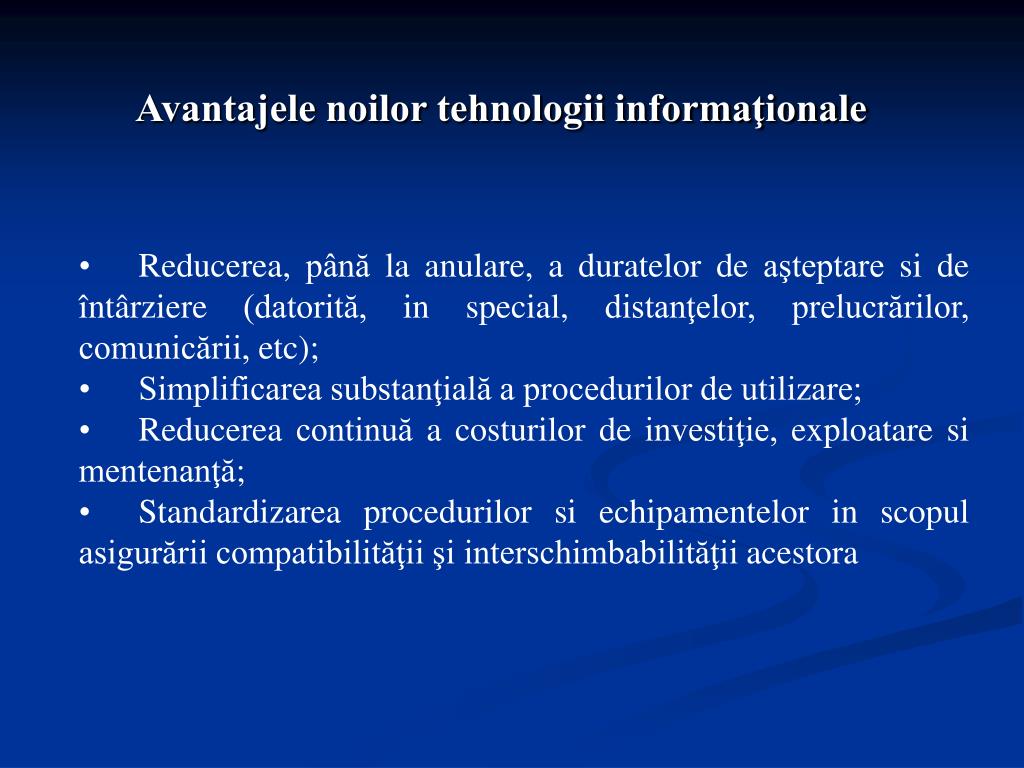 Avantajele noilor tehnologii informaţionale

• Reducerea, până la anulare, a duratelor de aşteptare si de întârziere (datorită, in special, distanţelor, prelucrărilor, comunicării, etc);
• Simplificarea substanţială a procedurilor de utilizare;
• Reducerea continuă a costurilor de investiţie, exploatare si mentenanţă;
• Standardizarea procedurilor si echipamentelor in scopul asigurării compatibilităţii şi interschimbabilităţii acestora